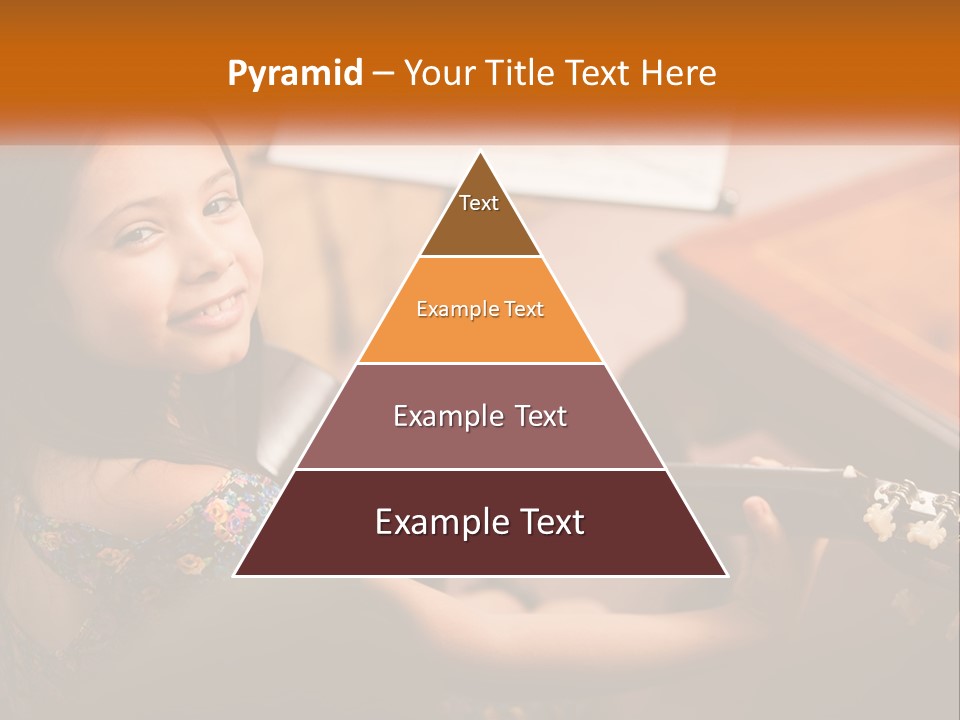 Pyramid – Your Title Text Here

Text

Example Text

Example Text

Example Text